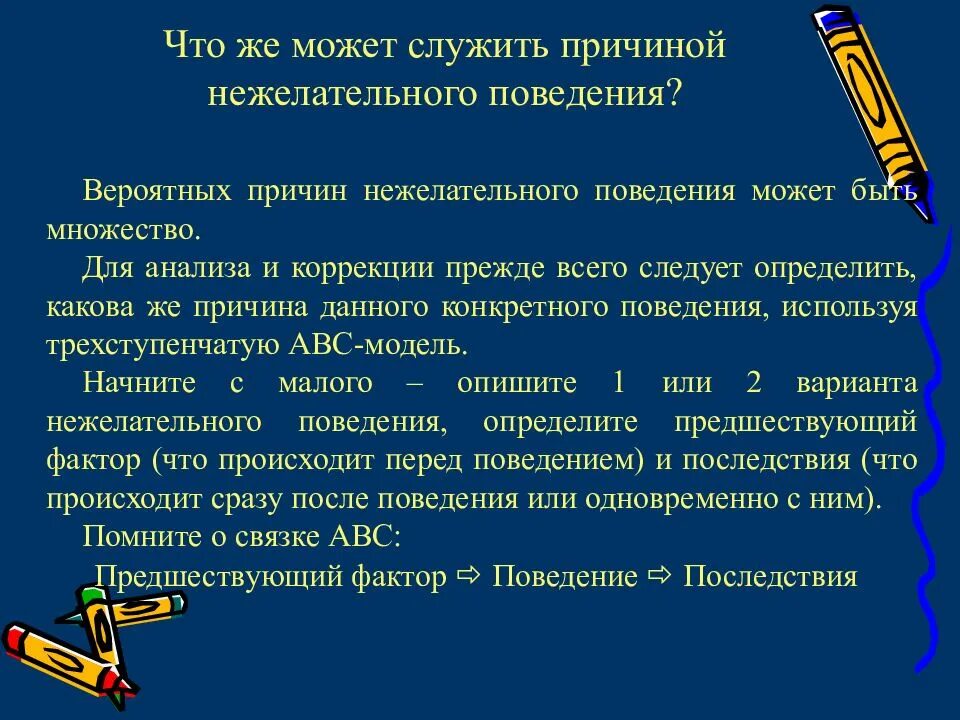 Что же может служить причиной нежелательного поведения?

Вероятных причин нежелательного поведения может быть множество.

Для анализа и коррекции прежде всего следует определить, какова же причина данного конкретного поведения, используя трехступенчатую АВС-модель.

Начните с малого – опишите 1 или 2 варианта нежелательного поведения, определите предшествующий фактор (что происходит перед поведением) и последствия (что происходит сразу после поведения или одновременно с ним).

Помните о связке АВС:

Предшествующий фактор ⇨ Поведение ⇨ Последствия